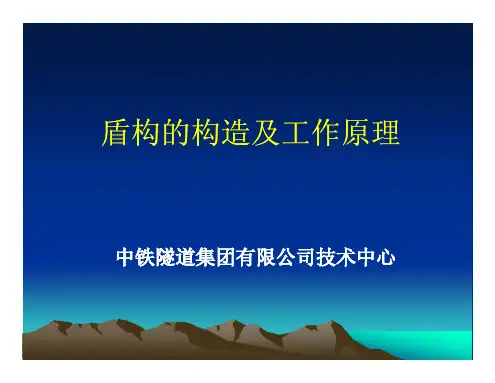 盾构的构造及工作原理

中铁隧道集团有限公司技术中心